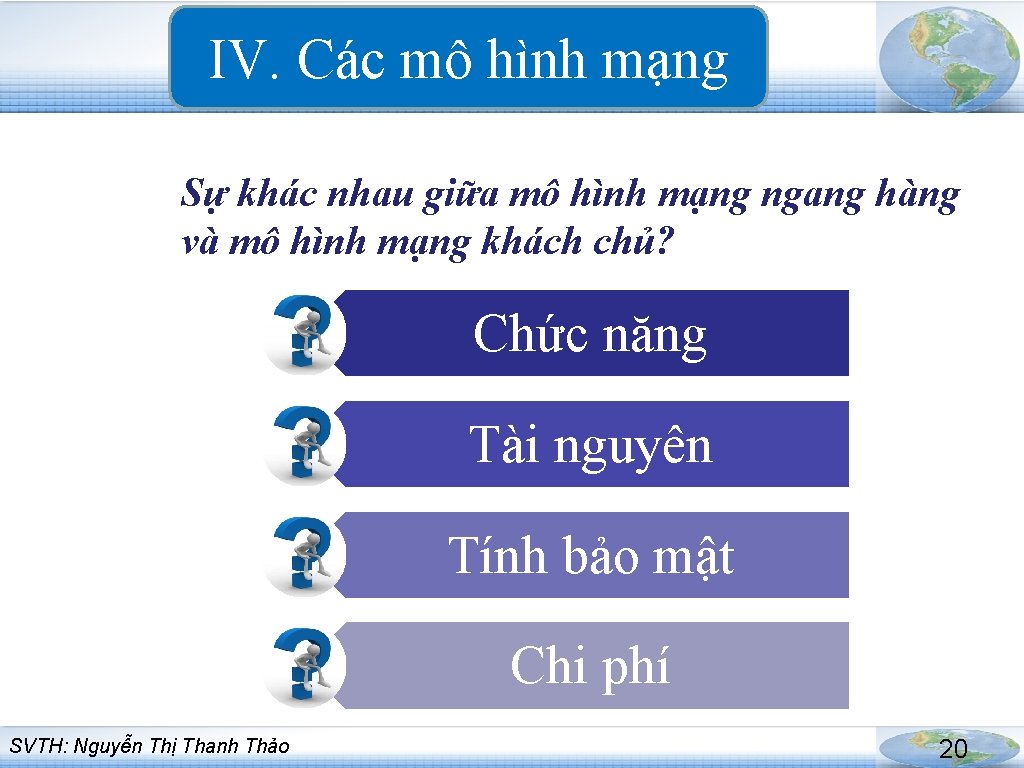 IV. Các mô hình mạng

Sự khác nhau giữa mô hình mạng ngang hàng và mô hình mạng khách chủ?

Chức năng

Tài nguyên

Tính bảo mật

Chi phí

SVTH: Nguyễn Thị Thanh Thảo

20